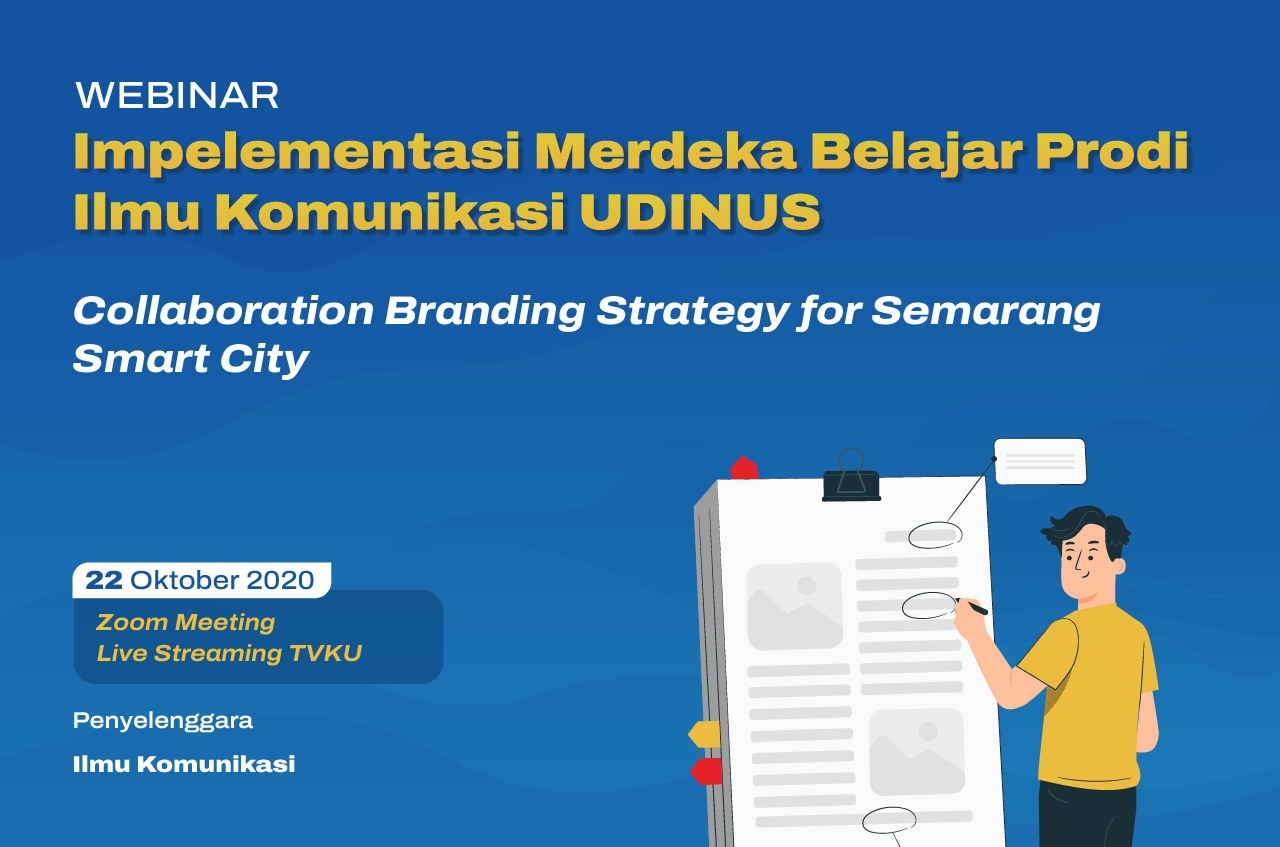 WEBINAR
Impelementasi Merdeka Belajar Prodi Ilmu Komunikasi UDINUS

Collaboration Branding Strategy for Semarang Smart City

22 Oktober 2020

Zoom Meeting
Live Streaming TVKU

Penyelenggara

Ilmu Komunikasi